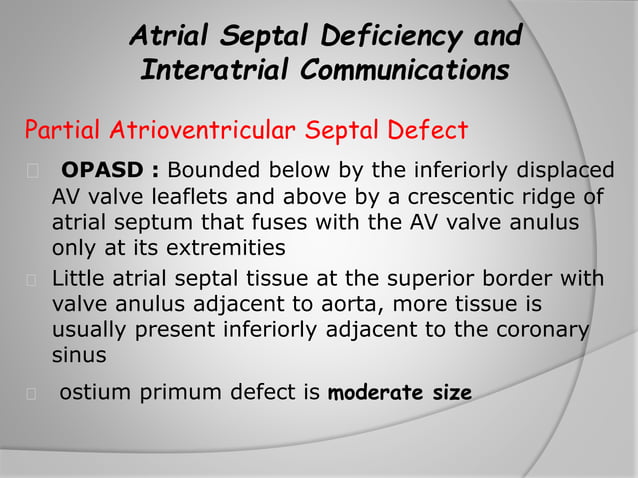 Atrial Septal Deficiency and Interatrial Communications

Partial Atrioventricular Septal Defect

OPASD : Bounded below by the inferiorly displaced AV valve leaflets and above by a crescentic ridge of atrial septum that fuses with the AV valve anulus only at its extremities

Little atrial septal tissue at the superior border with valve anulus adjacent to aorta, more tissue is usually present inferiorly adjacent to the coronary sinus

ostium primum defect is moderate size